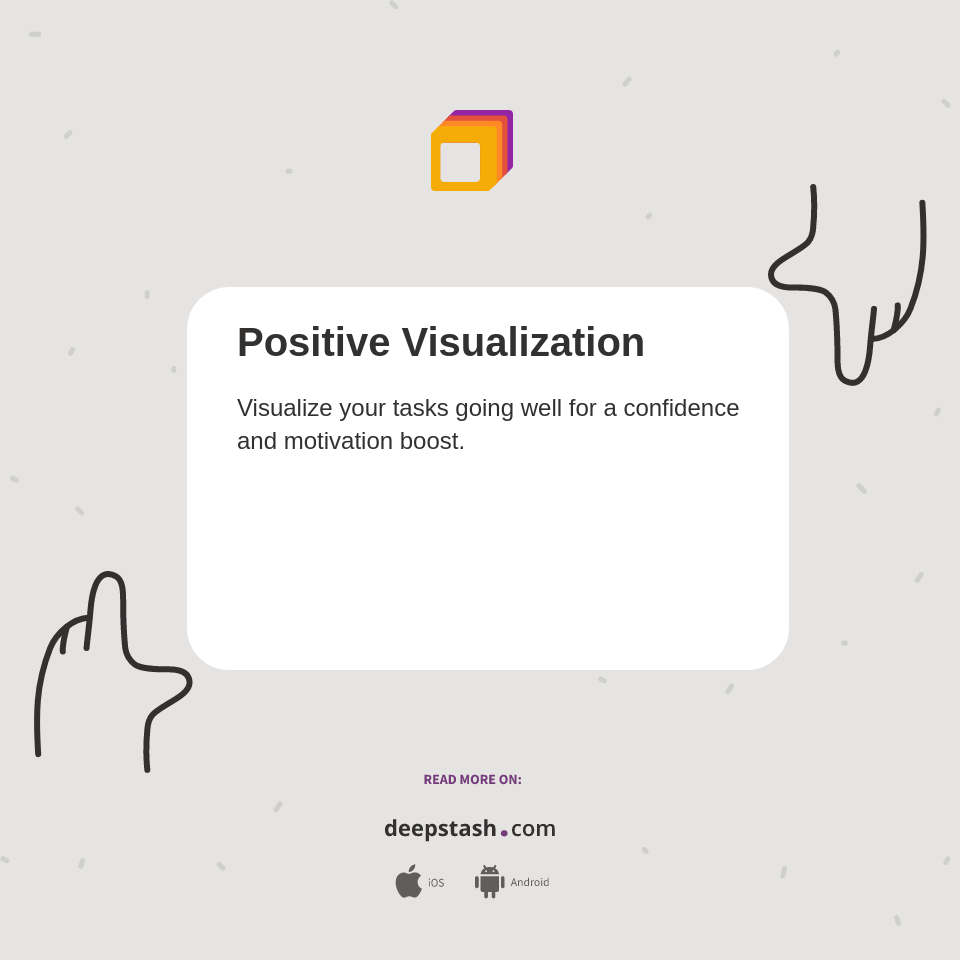 Positive Visualization

Visualize your tasks going well for a confidence and motivation boost.

READ MORE ON:

deepstash.com

iOS Android